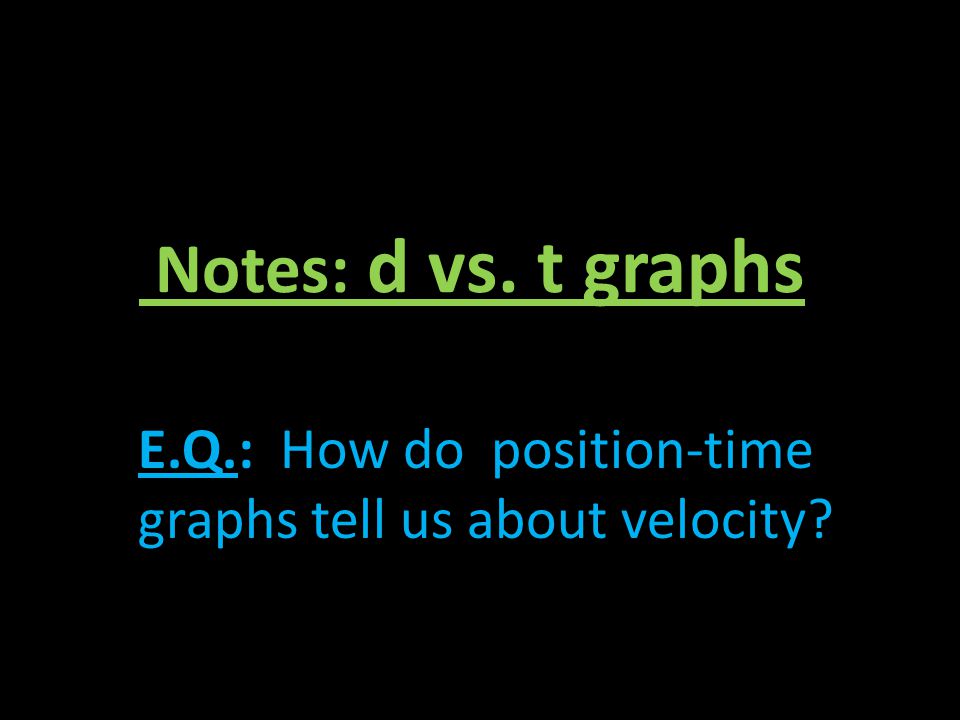 Notes: d vs. t graphs

E.Q.: How do position-time graphs tell us about velocity?